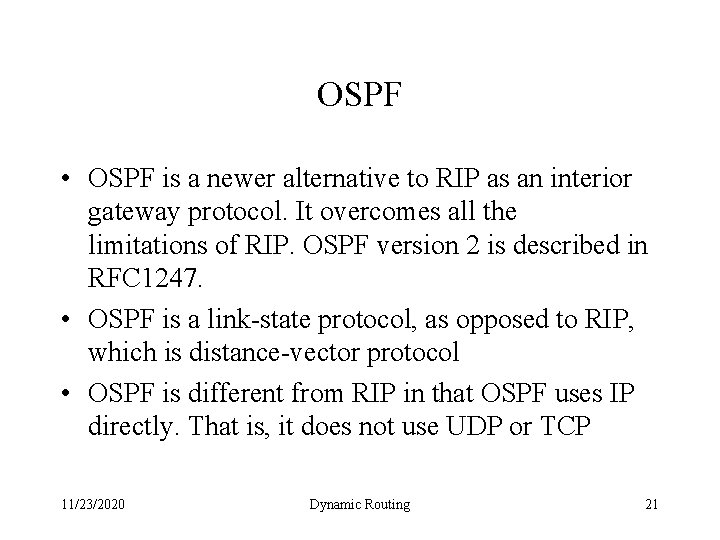 OSPF

• OSPF is a newer alternative to RIP as an interior gateway protocol. It overcomes all the limitations of RIP. OSPF version 2 is described in RFC1247.

• OSPF is a link-state protocol, as opposed to RIP, which is distance-vector protocol

• OSPF is different from RIP in that OSPF uses IP directly. That is, it does not use UDP or TCP

11/23/2020

Dynamic Routing

21